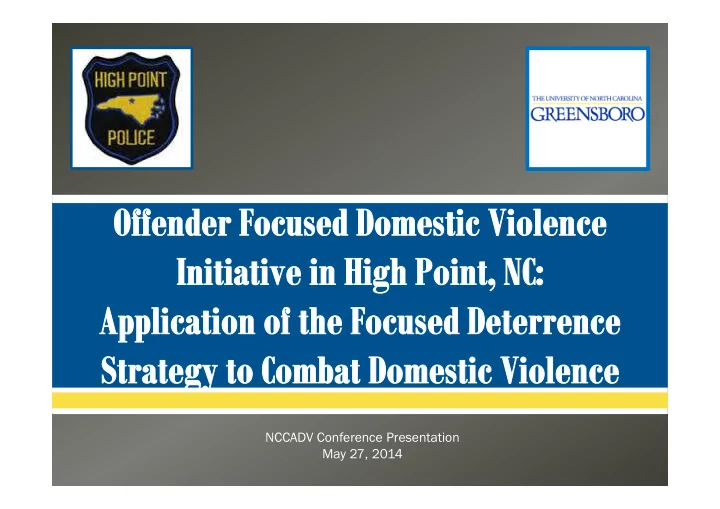 HIGH POINT
POLICE

THE UNIVERSITY OF NORTH CAROLINA
GREENSBORO

Offender Focused Domestic Violence Initiative in High Point, NC: Application of the Focused Deterrence Strategy to Combat Domestic Violence

NCCADV Conference Presentation
May 27, 2014